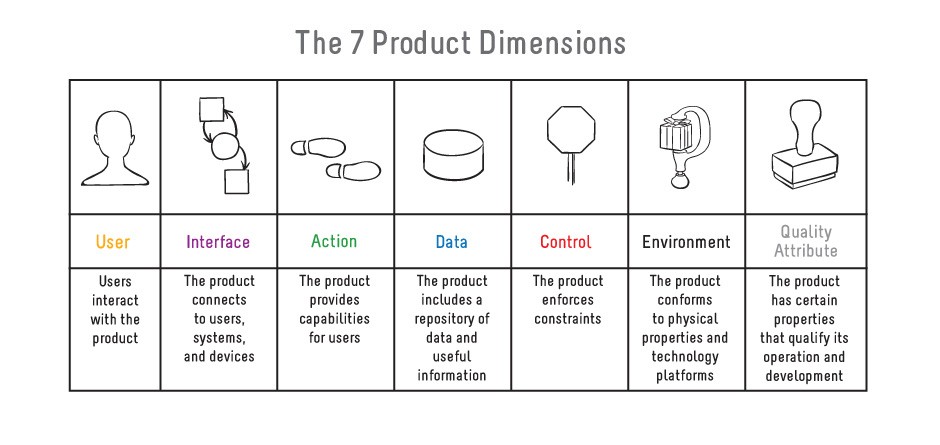 The 7 Product Dimensions

| User | Interface | Action | Data | Control | Environment | Quality Attribute |
|---|---|---|---|---|---|---|
| Users interact with the product | The product connects to users, systems, and devices | The product provides capabilities for users | The product includes a repository of data and useful information | The product enforces constraints | The product conforms to physical properties and technology platforms | The product has certain properties that qualify its operation and development |